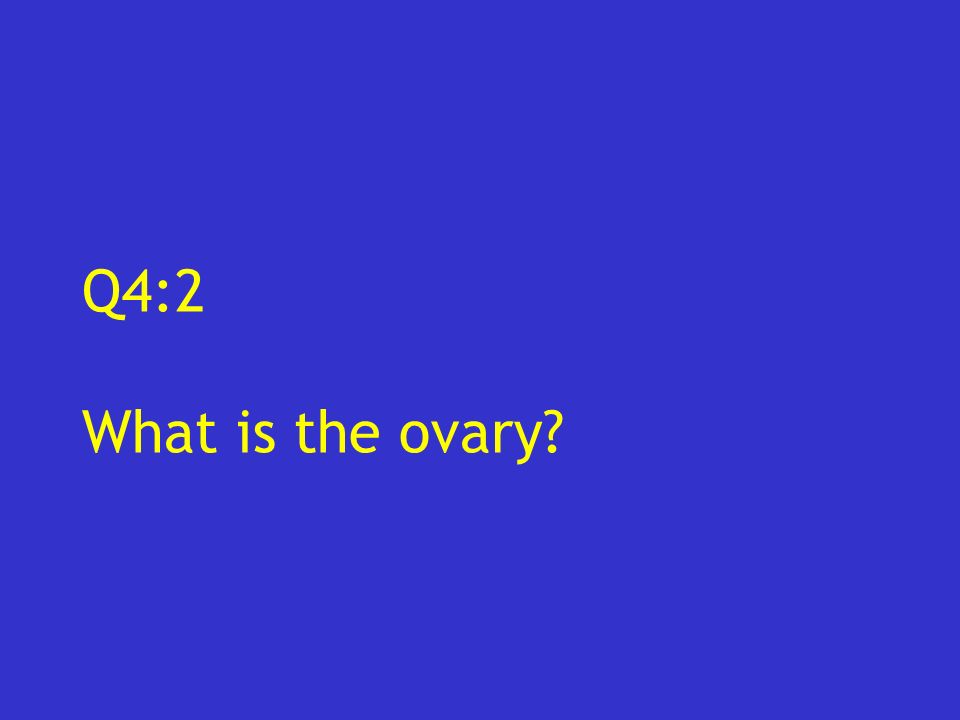 Q4:2

What is the ovary?